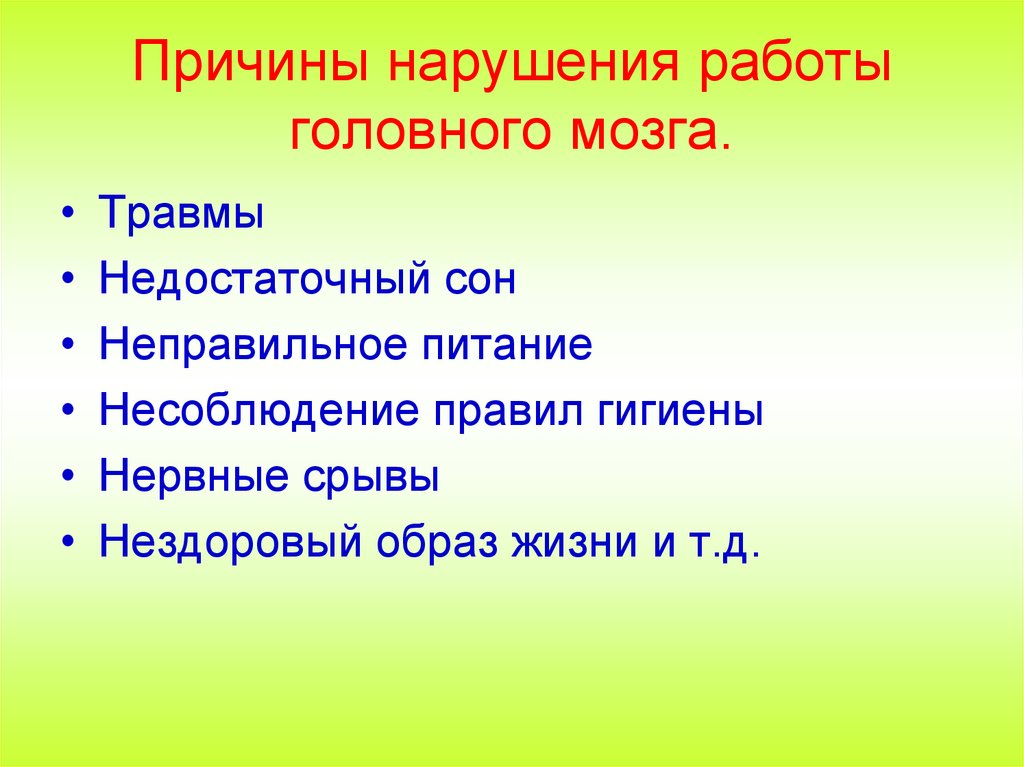 Причины нарушения работы головного мозга.

• Травмы
• Недостаточный сон
• Неправильное питание
• Несоблюдение правил гигиены
• Нервные срывы
• Нездоровый образ жизни и т.д.